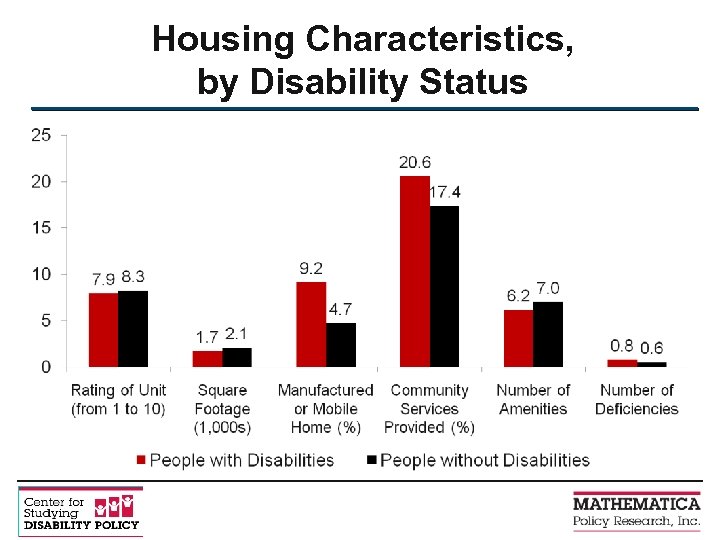 Housing Characteristics, by Disability Status

25
20
15
10
5
0

7.9 8.3
1.7 2.1
9.2 4.7
20.6 17.4
6.2 7.0
0.8 0.6

Rating of Unit (from 1 to 10)
Square Footage (1,000s)
Manufactured or Mobile Home (%)
Community Services Provided (%)
Number of Amenities
Number of Deficiencies

People with Disabilities
People without Disabilities

Center for Studying DISABILITY POLICY

MATHEMATICA Policy Research, Inc.